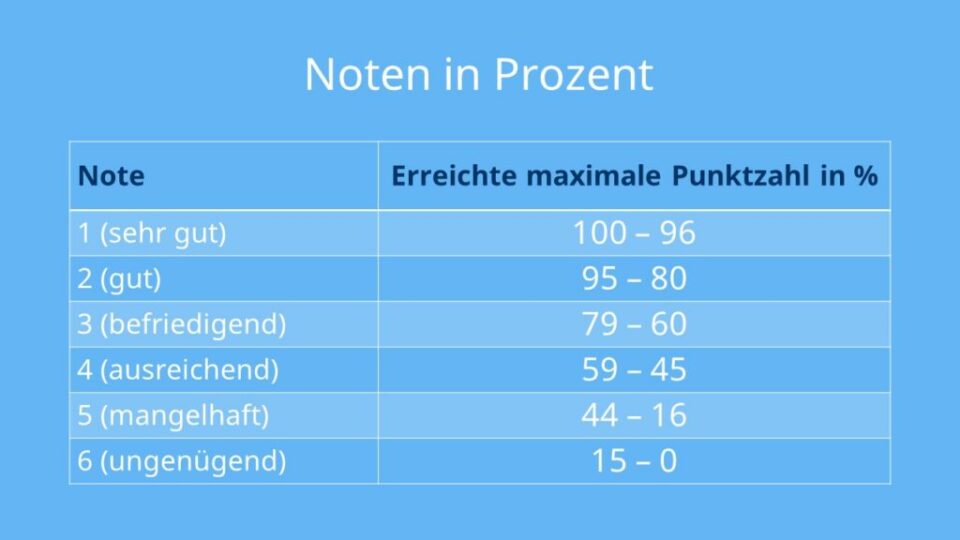 Noten in Prozent

| Note | Erreichte maximale Punktzahl in % |
|---|---|
| 1 (sehr gut) | 100 – 96 |
| 2 (gut) | 95 – 80 |
| 3 (befriedigend) | 79 – 60 |
| 4 (ausreichend) | 59 – 45 |
| 5 (mangelhaft) | 44 – 16 |
| 6 (ungenügend) | 15 – 0 |